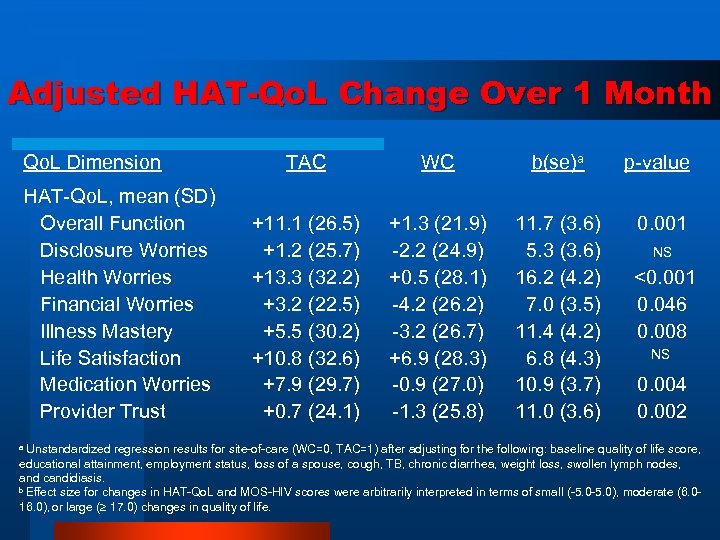 Adjusted HAT-QoL Change Over 1 Month

| QoL Dimension | TAC | WC | b(se)$^a$ | p-value |
|---|---|---|---|---|
| HAT-QoL, mean (SD) | | | | |
| Overall Function | +11.1 (26.5) | +1.3 (21.9) | 11.7 (3.6) | 0.001 |
| Disclosure Worries | +1.2 (25.7) | -2.2 (24.9) | 5.3 (3.6) | NS |
| Health Worries | +13.3 (32.2) | +0.5 (28.1) | 16.2 (4.2) | <0.001 |
| Financial Worries | +3.2 (22.5) | -4.2 (26.2) | 7.0 (3.5) | 0.046 |
| Illness Mastery | +5.5 (30.2) | -3.2 (26.7) | 11.4 (4.2) | 0.008 |
| Life Satisfaction | +10.8 (32.6) | +6.9 (28.3) | 6.8 (4.3) | NS |
| Medication Worries | +7.9 (29.7) | -0.9 (27.0) | 10.9 (3.7) | 0.004 |
| Provider Trust | +0.7 (24.1) | -1.3 (25.8) | 11.0 (3.6) | 0.002 |

$^a$ Unstandardized regression results for site-of-care (WC=0, TAC=1) after adjusting for the following: baseline quality of life score, educational attainment, employment status, loss of a spouse, cough, TB, chronic diarrhea, weight loss, swollen lymph nodes, and candidiasis.
$^b$ Effect size for changes in HAT-QoL and MOS-HIV scores were arbitrarily interpreted in terms of small (-5.0-5.0), moderate (6.0-16.0), or large (≥ 17.0) changes in quality of life.